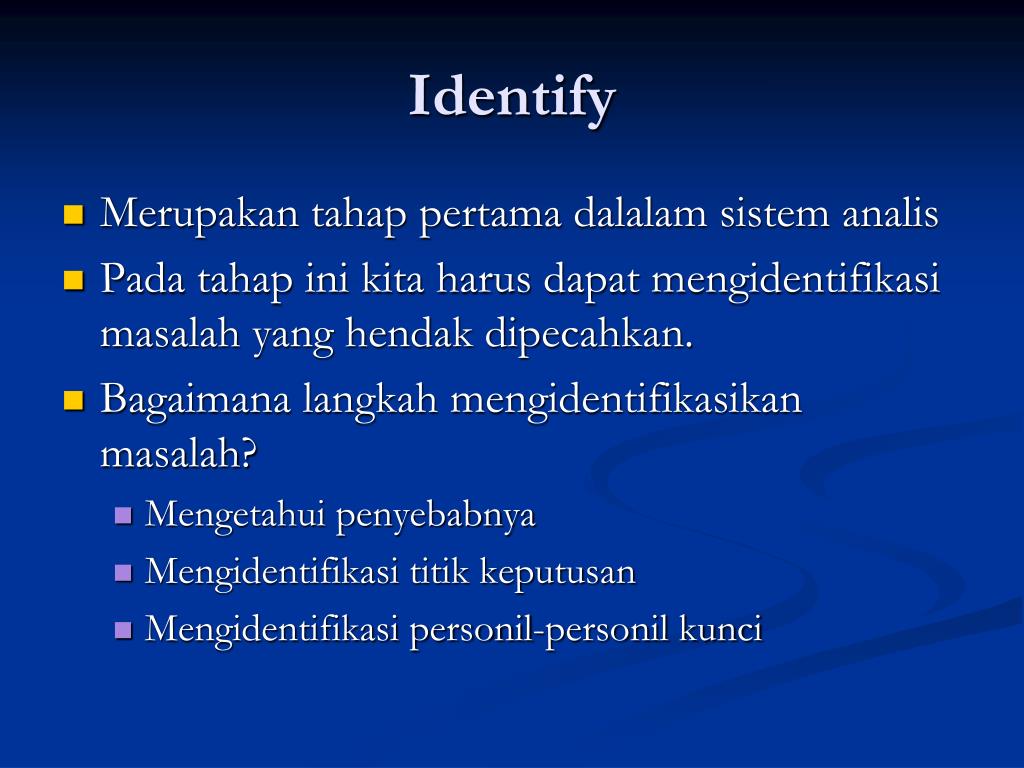 Identify

- Merupakan tahap pertama dalalam sistem analis
- Pada tahap ini kita harus dapat mengidentifikasi masalah yang hendak dipecahkan.
- Bagaimana langkah mengidentifikasikan masalah?
  - Mengetahui penyebabnya
  - Mengidentifikasi titik keputusan
  - Mengidentifikasi personil-personil kunci